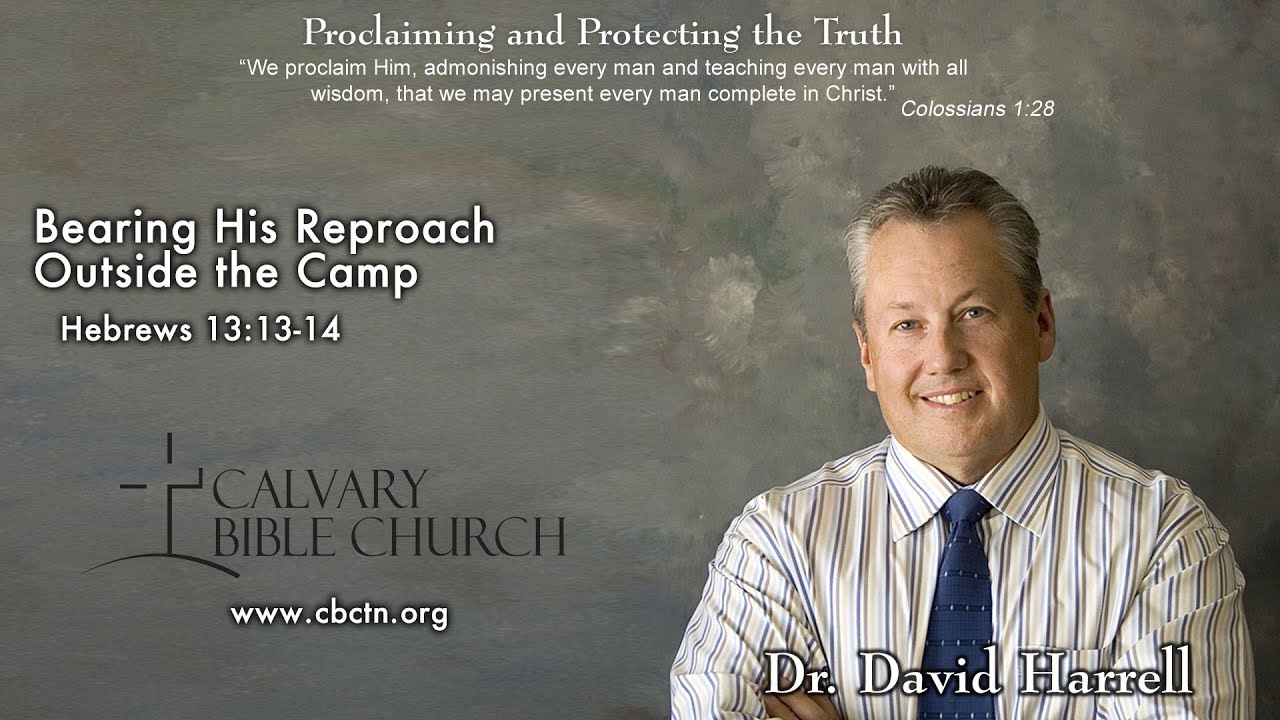 Proclaiming and Protecting the Truth

“We proclaim Him, admonishing every man and teaching every man with all wisdom, that we may present every man complete in Christ.” Colossians 1:28

Bearing His Reproach Outside the Camp

Hebrews 13:13-14

CALVARY BIBLE CHURCH

www.cbctn.org

Dr. David Harrell